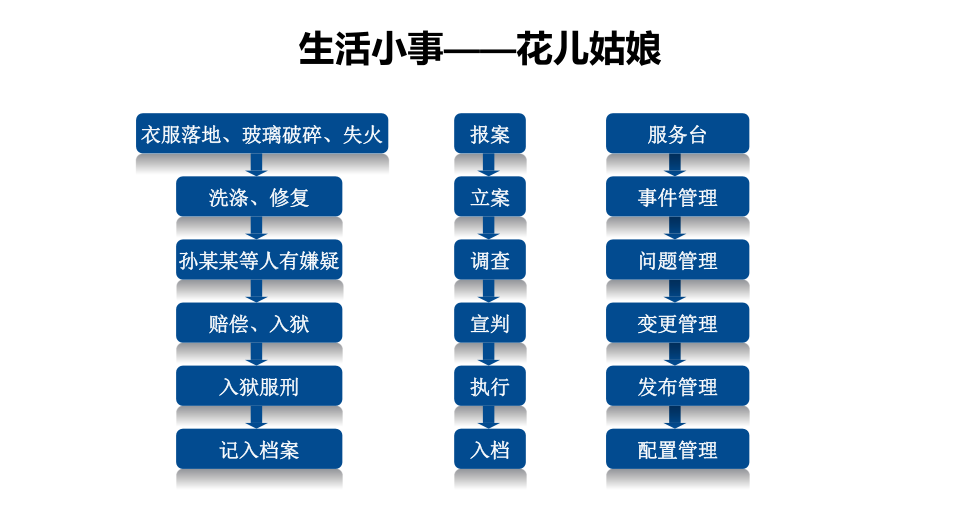 生活小事——花儿姑娘

衣服落地、玻璃破碎、失火
洗涤、修复
孙某某等人有嫌疑
赔偿、入狱
入狱服刑
记入档案

报案
立案
调查
宣判
执行
入档

服务台
事件管理
问题管理
变更管理
发布管理
配置管理